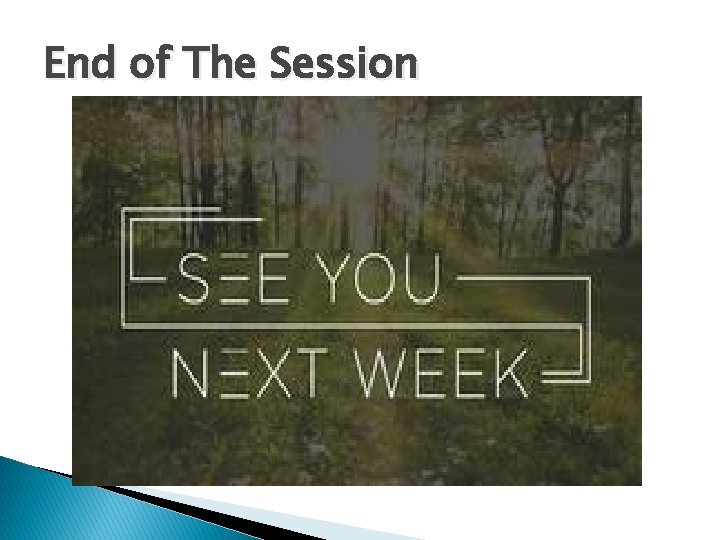 End of The Session

SEE YOU
NEXT WEEK